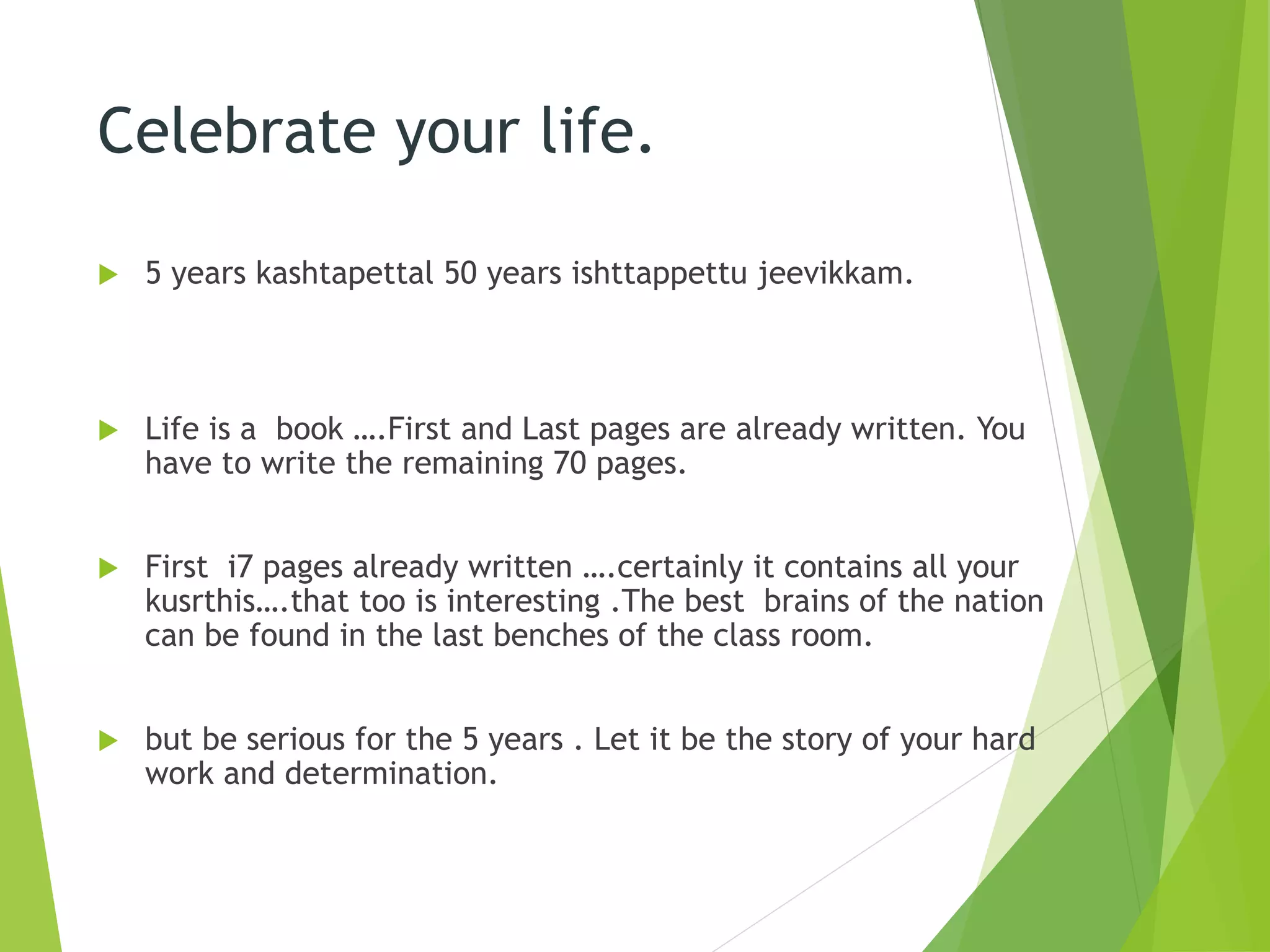 Celebrate your life.

5 years kashtapettal 50 years ishttappettu jeevikkam.

Life is a book ….First and Last pages are already written. You have to write the remaining 70 pages.

First i7 pages already written ….certainly it contains all your kusrthis….that too is interesting .The best brains of the nation can be found in the last benches of the class room.

but be serious for the 5 years . Let it be the story of your hard work and determination.